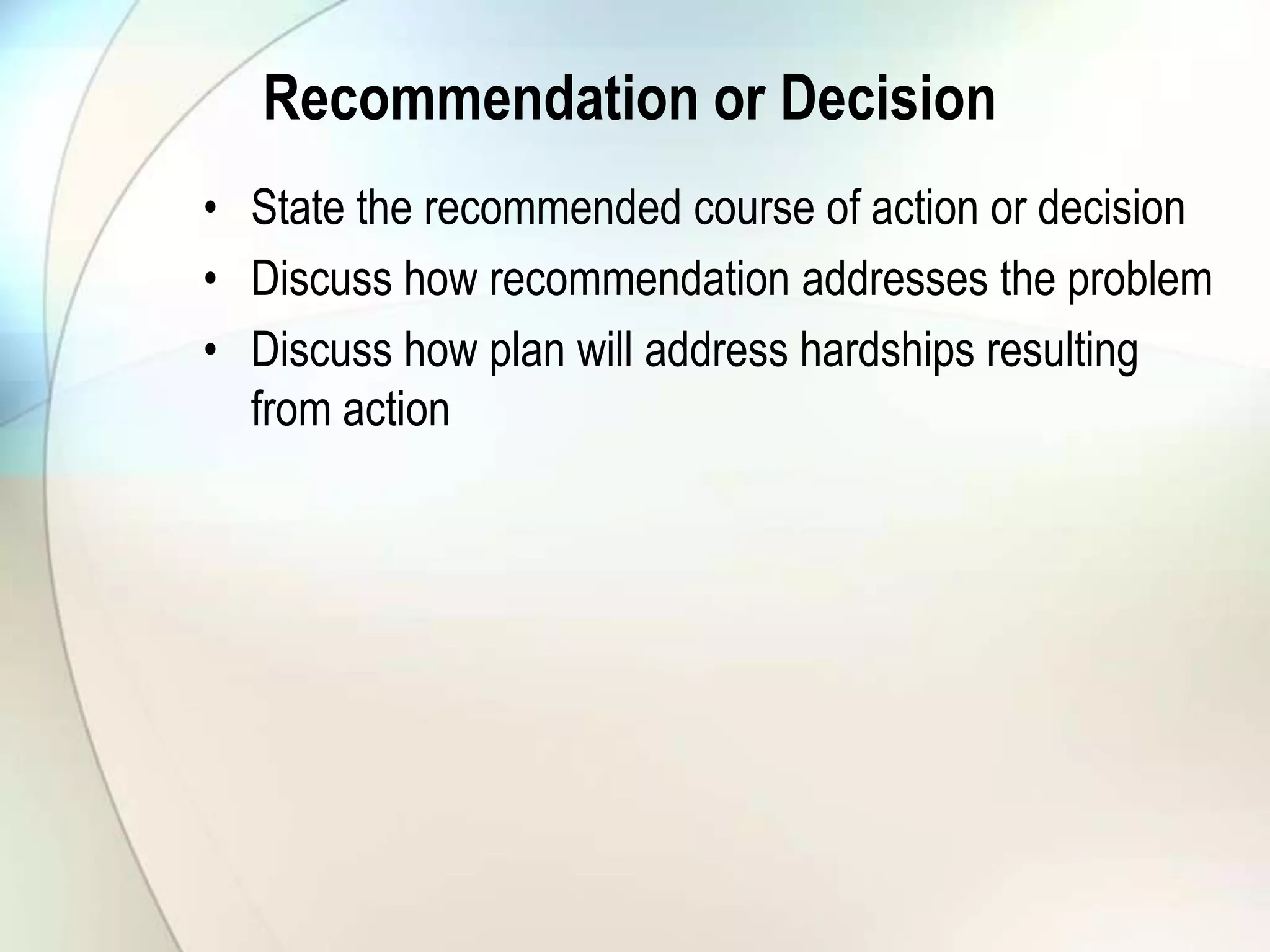 Recommendation or Decision

• State the recommended course of action or decision
• Discuss how recommendation addresses the problem
• Discuss how plan will address hardships resulting from action